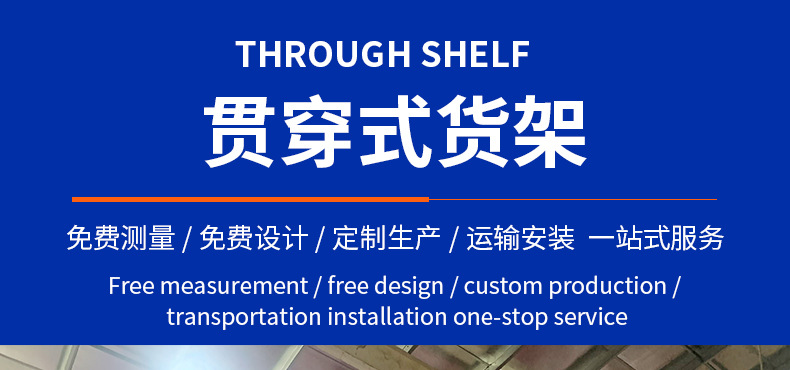 THROUGH SHELF

贯穿式货架

免费测量 / 免费设计 / 定制生产 / 运输安装 一站式服务

Free measurement / free design / custom production / transportation installation one-stop service